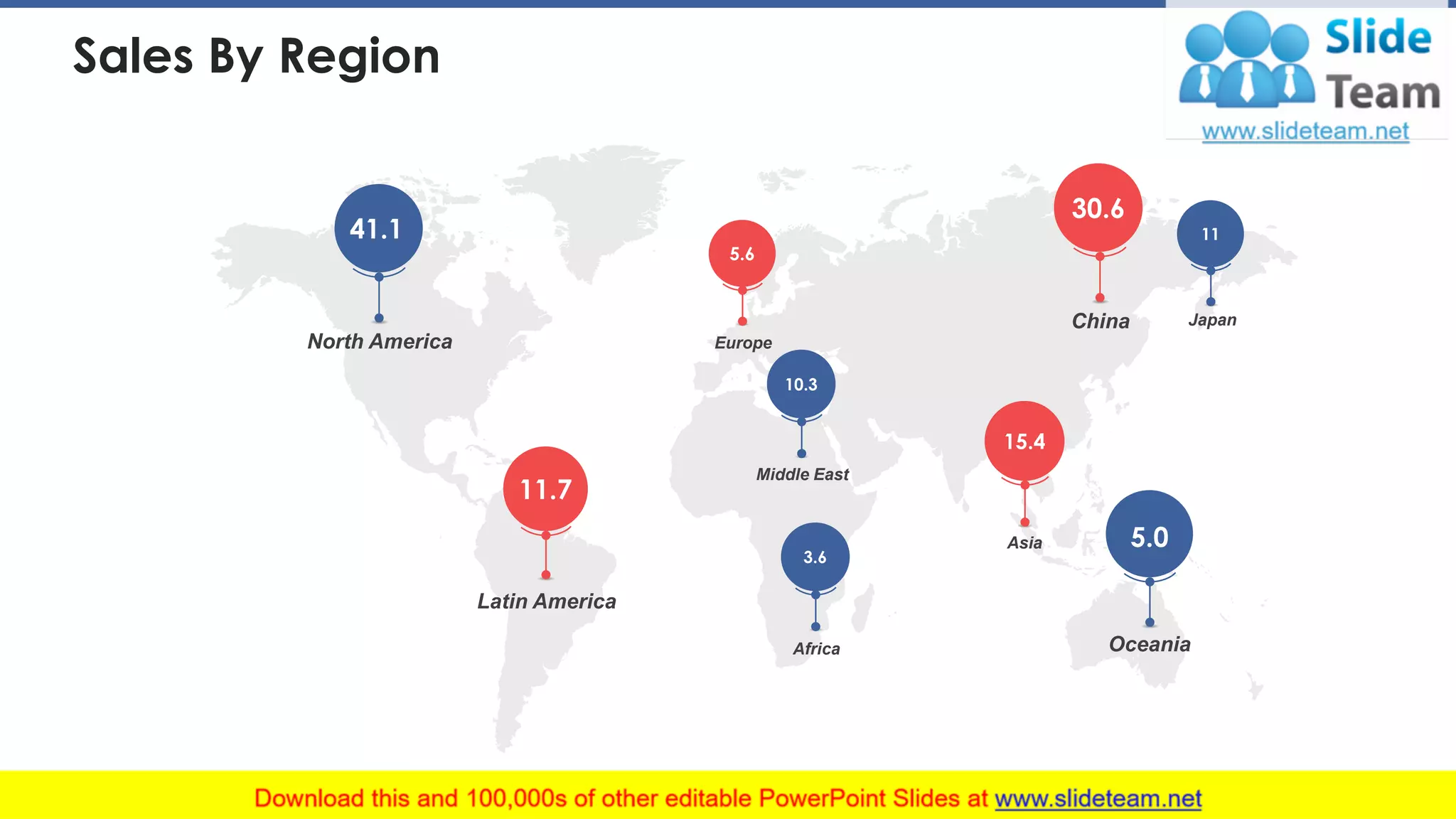 Sales By Region

Slide Team
www.slideteam.net

41.1
North America

5.6
Europe

30.6
China

11
Japan

10.3
Middle East

15.4
Asia

11.7
Latin America

3.6
Africa

5.0
Oceania

Download this and 100,000s of other editable PowerPoint Slides at www.slideteam.net